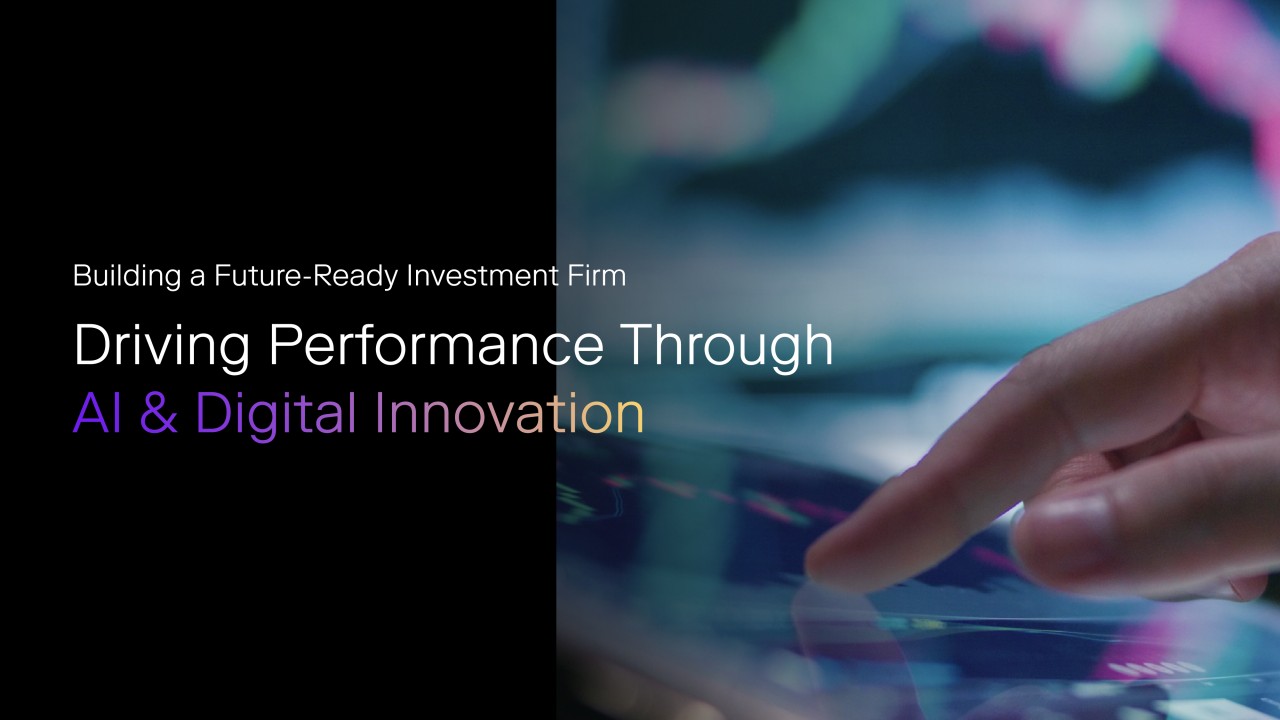 Building a Future-Ready Investment Firm

Driving Performance Through AI & Digital Innovation